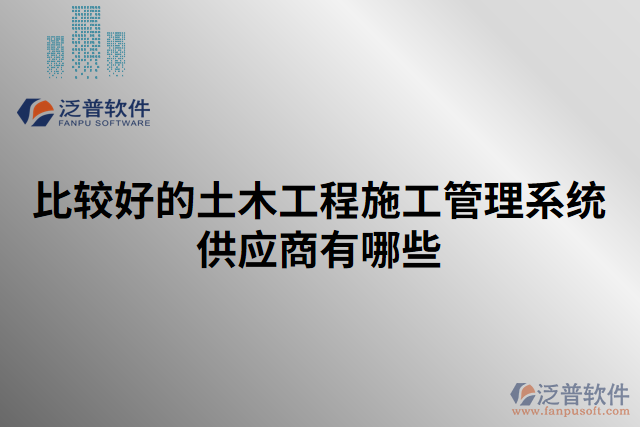 泛普软件
FANPU SOFTWARE

比较好的土木工程施工管理系统供应商有哪些

泛普软件
www.fanpusoft.com